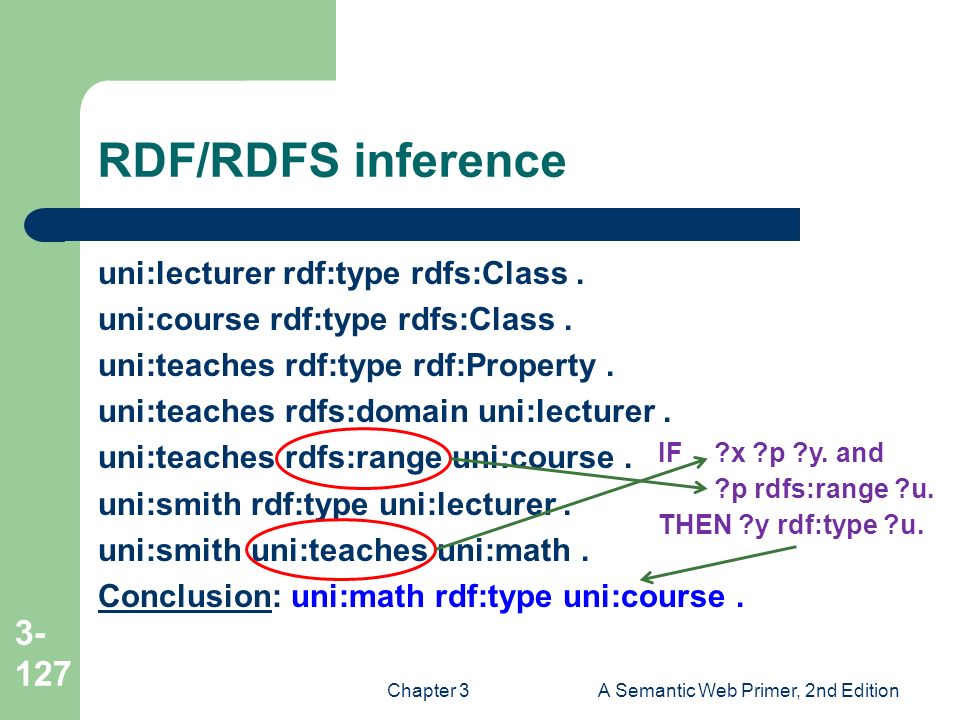 RDF/RDFS inference

uni:lecturer rdf:type rdfs:Class .
uni:course rdf:type rdfs:Class .
uni:teaches rdf:type rdf:Property .
uni:teaches rdfs:domain uni:lecturer .
uni:teaches rdfs:range uni:course .
uni:smith rdf:type uni:lecturer .
uni:smith uni:teaches uni:math .
Conclusion: uni:math rdf:type uni:course .

IF ?x ?p ?y. and
?p rdfs:range ?u.
THEN ?y rdf:type ?u.

3-127

Chapter 3

A Semantic Web Primer, 2nd Edition